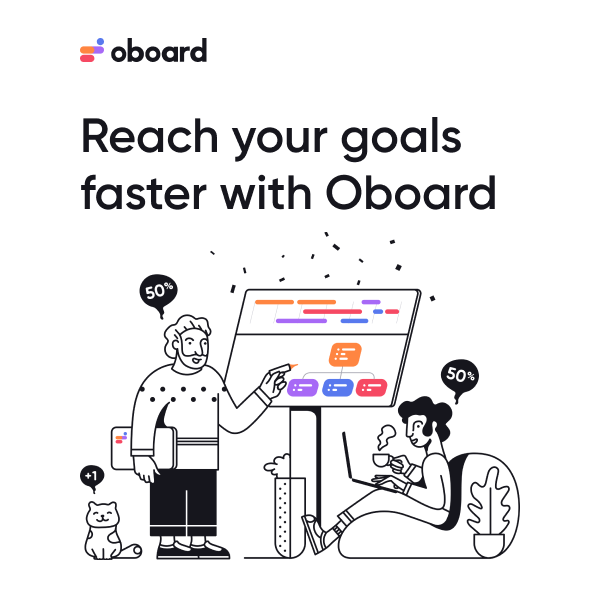 oboard

Reach your goals faster with Oboard

50%

50%

+1